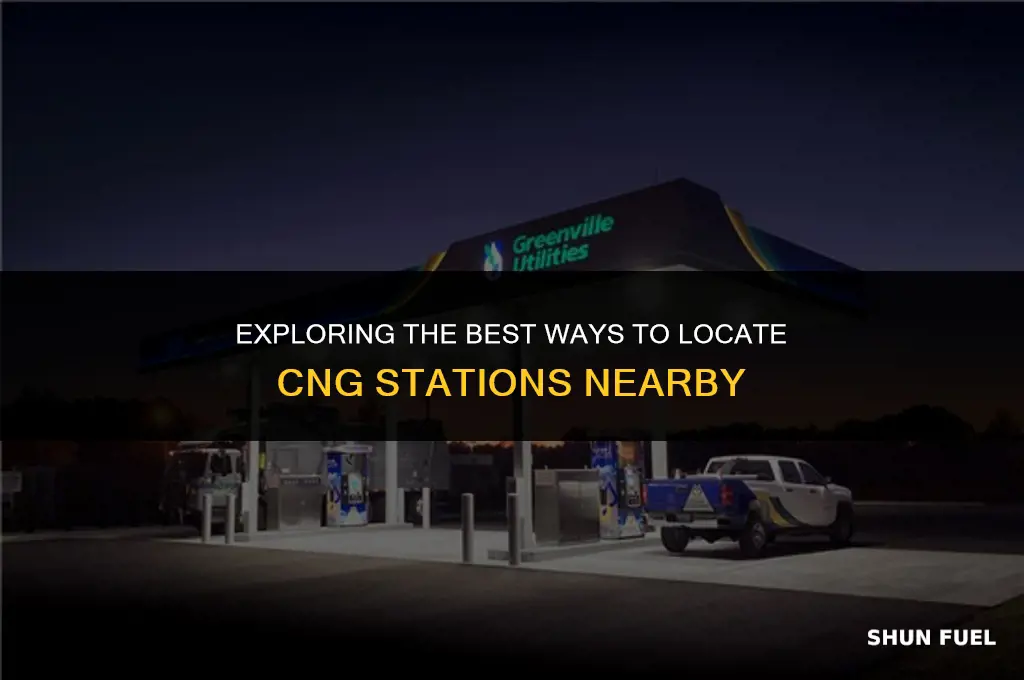 Greenville Utilities

EXPLORING THE BEST WAYS TO LOCATE CNG STATIONS NEARBY

SHUN FUEL